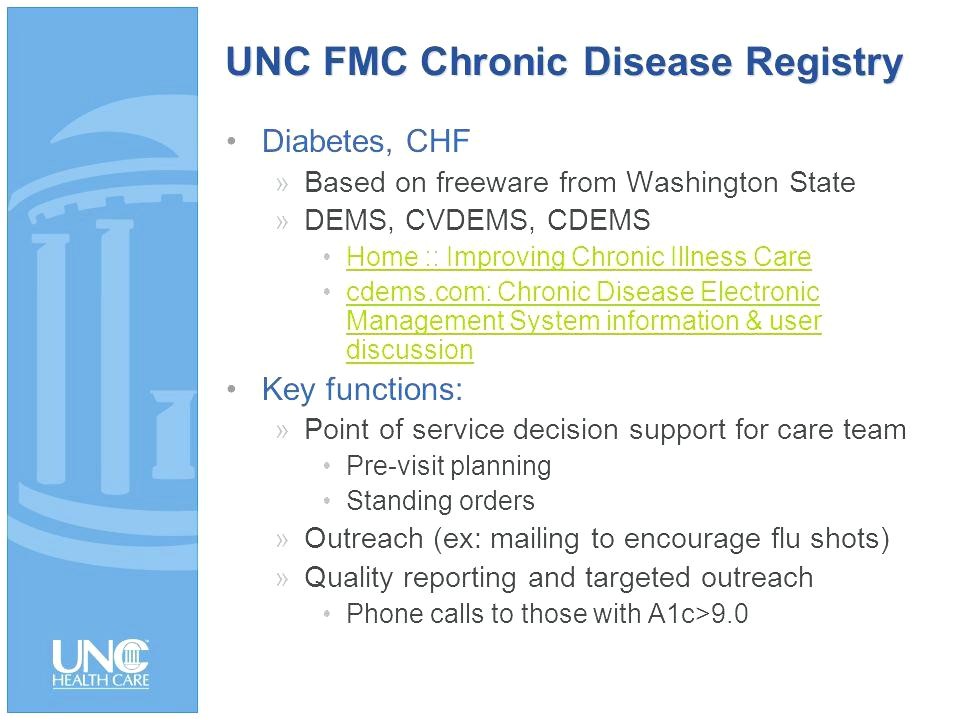 UNC FMC Chronic Disease Registry

• Diabetes, CHF
» Based on freeware from Washington State
» DEMS, CVDEMS, CDEMS
• Home :: Improving Chronic Illness Care
• cdems.com: Chronic Disease Electronic Management System information & user discussion

• Key functions:
» Point of service decision support for care team
• Pre-visit planning
• Standing orders
» Outreach (ex: mailing to encourage flu shots)
» Quality reporting and targeted outreach
• Phone calls to those with A1c>9.0

UNC HEALTH CARE